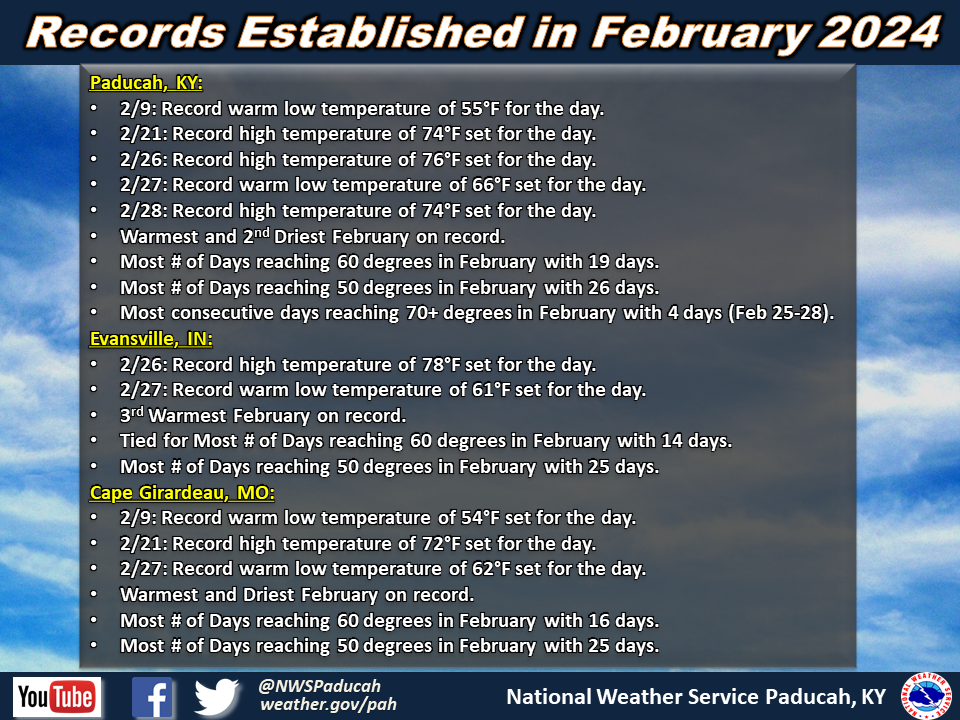 Records Established in February 2024

Paducah, KY:
• 2/9: Record warm low temperature of 55°F for the day.
• 2/21: Record high temperature of 74°F set for the day.
• 2/26: Record high temperature of 76°F set for the day.
• 2/27: Record warm low temperature of 66°F set for the day.
• 2/28: Record high temperature of 74°F set for the day.
• Warmest and 2$^{nd}$ Driest February on record.
• Most # of Days reaching 60 degrees in February with 19 days.
• Most # of Days reaching 50 degrees in February with 26 days.
• Most consecutive days reaching 70+ degrees in February with 4 days (Feb 25-28).

Evansville, IN:
• 2/26: Record high temperature of 78°F set for the day.
• 2/27: Record warm low temperature of 61°F set for the day.
• 3$^{rd}$ Warmest February on record.
• Tied for Most # of Days reaching 60 degrees in February with 14 days.
• Most # of Days reaching 50 degrees in February with 25 days.

Cape Girardeau, MO:
• 2/9: Record warm low temperature of 54°F set for the day.
• 2/21: Record high temperature of 72°F set for the day.
• 2/27: Record warm low temperature of 62°F set for the day.
• Warmest and Driest February on record.
• Most # of Days reaching 60 degrees in February with 16 days.
• Most # of Days reaching 50 degrees in February with 25 days.

YouTube
@NWSPaducah
weather.gov/pah
National Weather Service Paducah, KY
NATIONAL WEATHER SERVICE